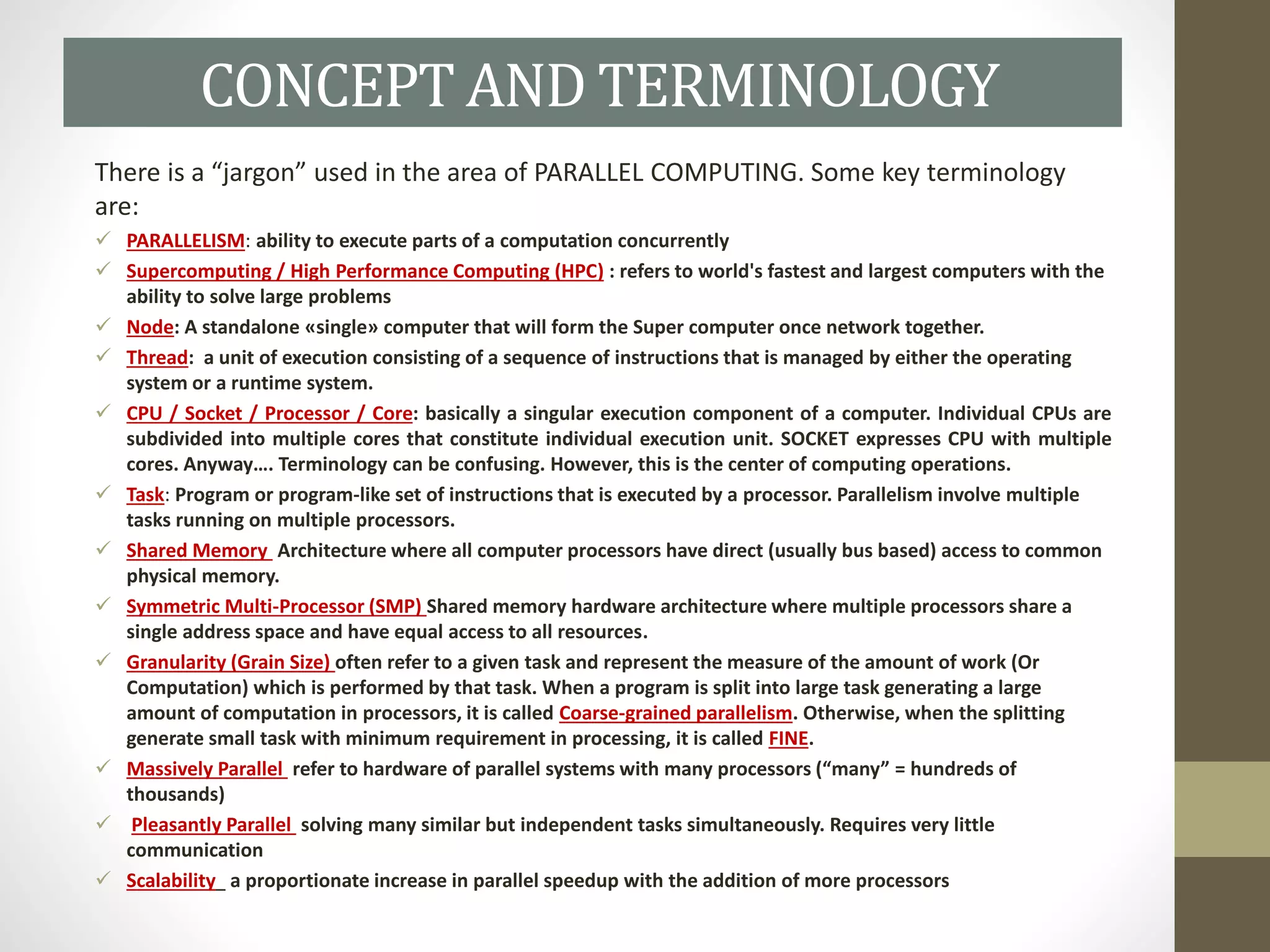 CONCEPT AND TERMINOLOGY

There is a “jargon” used in the area of PARALLEL COMPUTING. Some key terminology are:

✓ PARALLELISM: ability to execute parts of a computation concurrently

✓ Supercomputing / High Performance Computing (HPC) : refers to world's fastest and largest computers with the ability to solve large problems

✓ Node: A standalone «single» computer that will form the Super computer once network together.

✓ Thread: a unit of execution consisting of a sequence of instructions that is managed by either the operating system or a runtime system.

✓ CPU / Socket / Processor / Core: basically a singular execution component of a computer. Individual CPUs are subdivided into multiple cores that constitute individual execution unit. SOCKET expresses CPU with multiple cores. Anyway…. Terminology can be confusing. However, this is the center of computing operations.

✓ Task: Program or program-like set of instructions that is executed by a processor. Parallelism involve multiple tasks running on multiple processors.

✓ Shared Memory Architecture where all computer processors have direct (usually bus based) access to common physical memory.

✓ Symmetric Multi-Processor (SMP) Shared memory hardware architecture where multiple processors share a single address space and have equal access to all resources.

✓ Granularity (Grain Size) often refer to a given task and represent the measure of the amount of work (Or Computation) which is performed by that task. When a program is split into large task generating a large amount of computation in processors, it is called Coarse-grained parallelism. Otherwise, when the splitting generate small task with minimum requirement in processing, it is called FINE.

✓ Massively Parallel refer to hardware of parallel systems with many processors (“many” = hundreds of thousands)

✓ Pleasantly Parallel solving many similar but independent tasks simultaneously. Requires very little communication

✓ Scalability_ a proportionate increase in parallel speedup with the addition of more processors